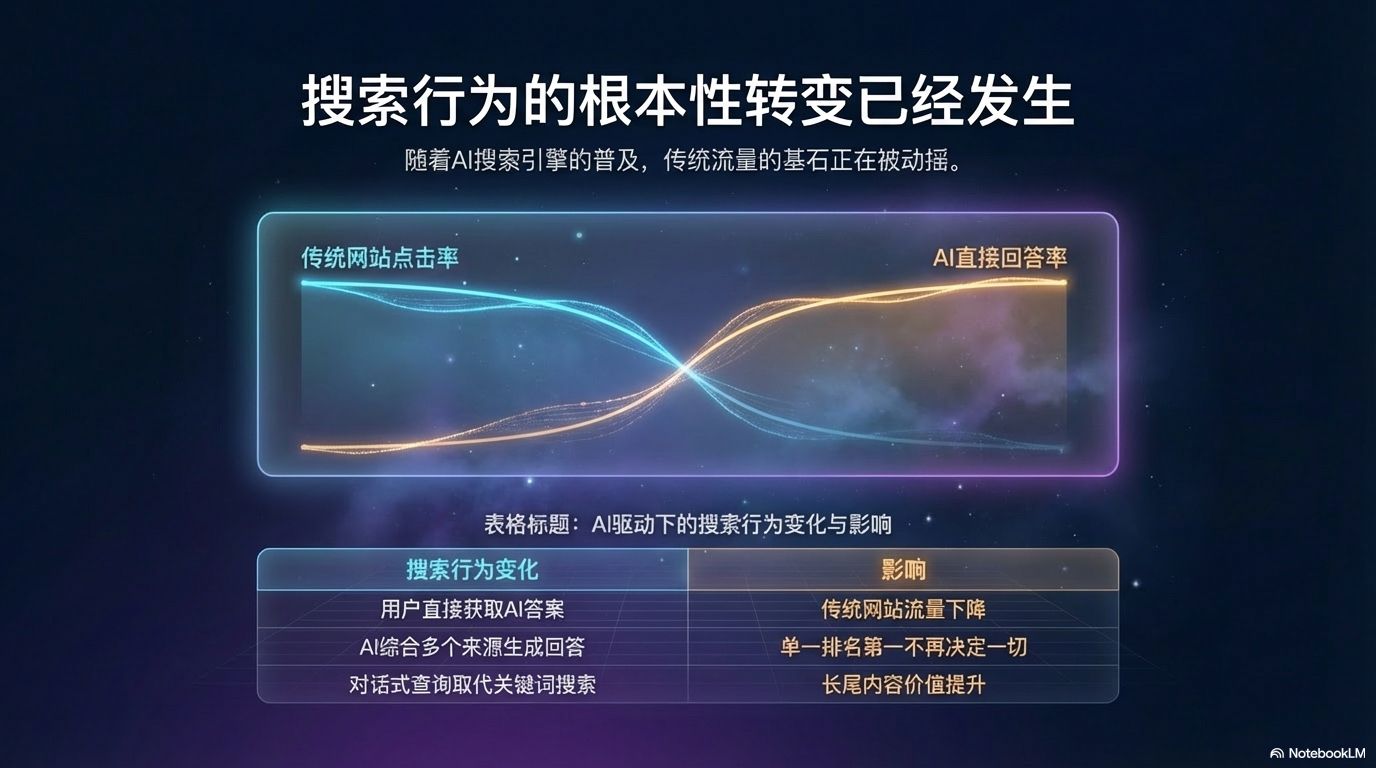 搜索行为的根本性转变已经发生

随着AI搜索引擎的普及，传统流量的基石正在被动摇。

传统网站点击率

AI直接回答率

表格标题：AI驱动下的搜索行为变化与影响

| 搜索行为变化 | 影响 |
|---|---|
| 用户直接获取AI答案 | 传统网站流量下降 |
| AI综合多个来源生成回答 | 单一排名第一不再决定一切 |
| 对话式查询取代关键词搜索 | 长尾内容价值提升 |

NotebookLM